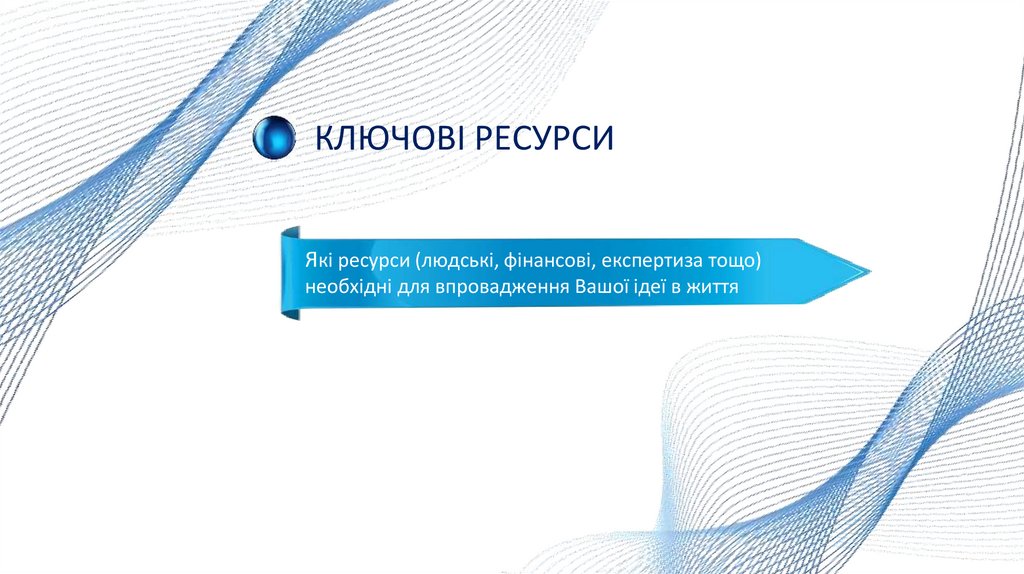 КЛЮЧОВІ РЕСУРСИ

Які ресурси (людські, фінансові, експертиза тощо) необхідні для впровадження Вашої ідеї в життя